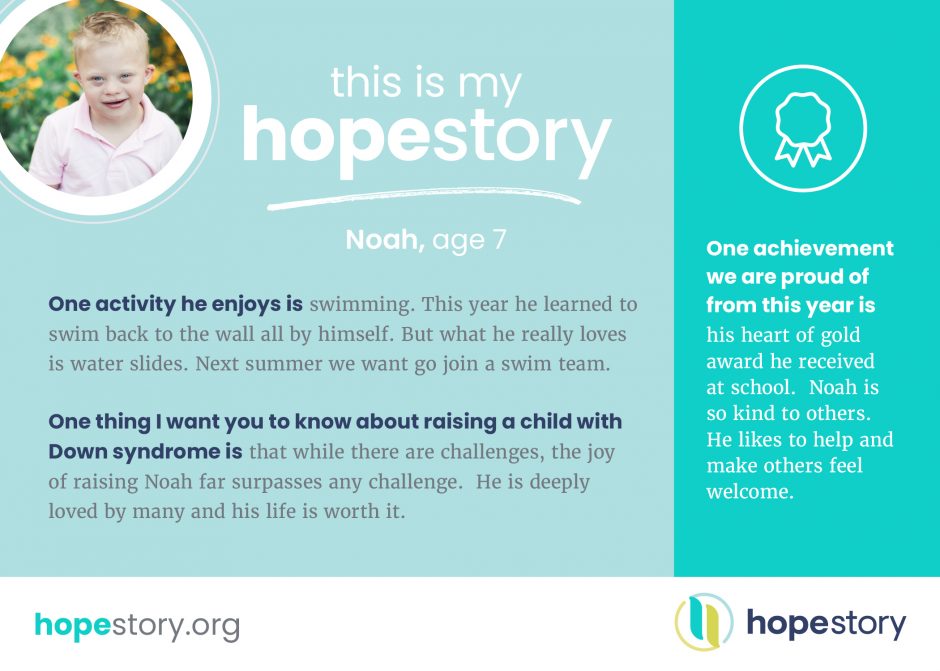 this is my
hopestory

Noah, age 7

One activity he enjoys is swimming. This year he learned to swim back to the wall all by himself. But what he really loves is water slides. Next summer we want go join a swim team.

One thing I want you to know about raising a child with Down syndrome is that while there are challenges, the joy of raising Noah far surpasses any challenge. He is deeply loved by many and his life is worth it.

One achievement we are proud of from this year is his heart of gold award he received at school. Noah is so kind to others. He likes to help and make others feel welcome.

hopestory.org

hopestory